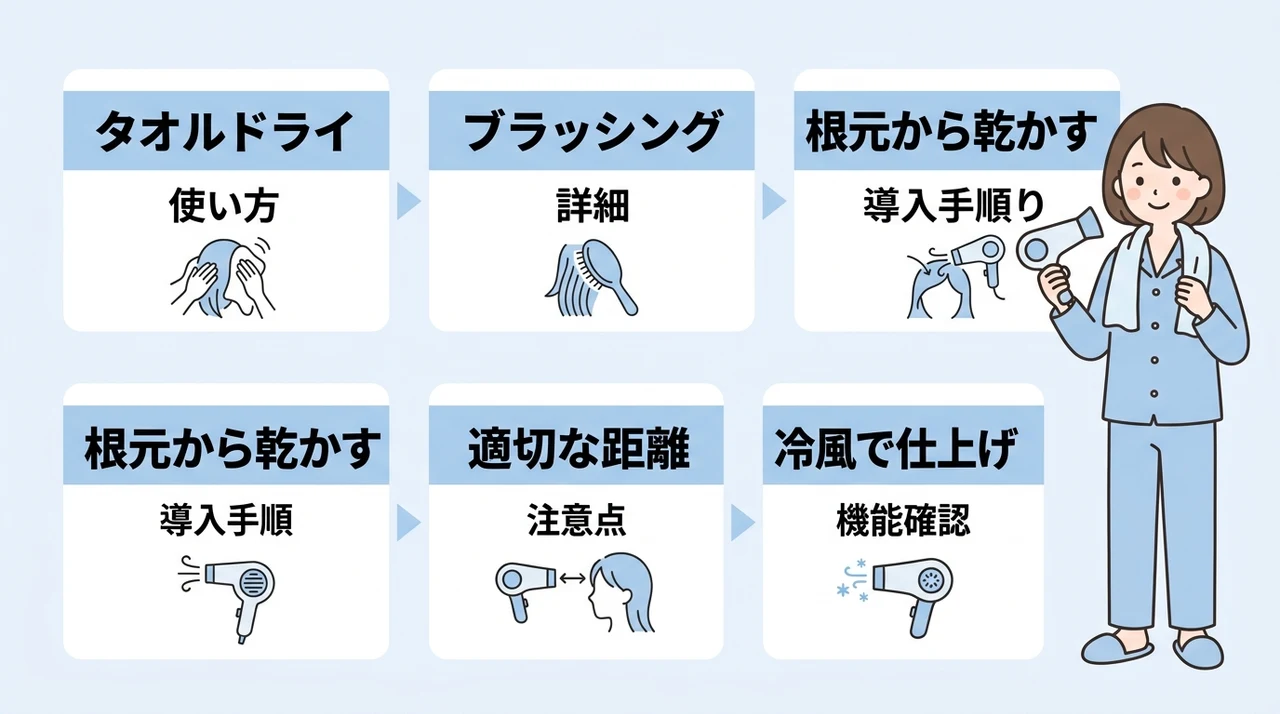 タオルドライ

使い方

ブラッシング

詳細

根元から乾かす

導入手順り

根元から乾かす

導入手順

適切な距離

注意点

冷風で仕上げ

機能確認